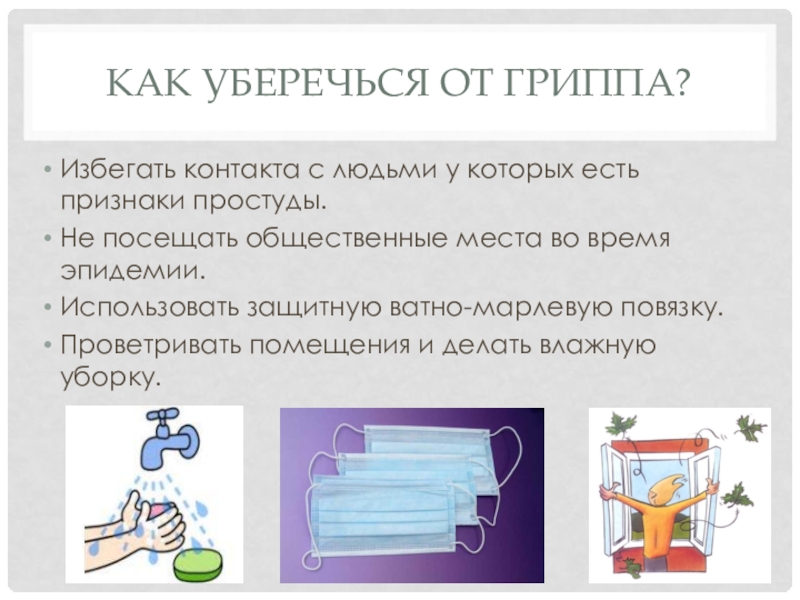 КАК УБЕРЕЧЬСЯ ОТ ГРИППА?

• Избегать контакта с людьми у которых есть признаки простуды.
• Не посещать общественные места во время эпидемии.
• Использовать защитную ватно-марлевую повязку.
• Проветривать помещения и делать влажную уборку.